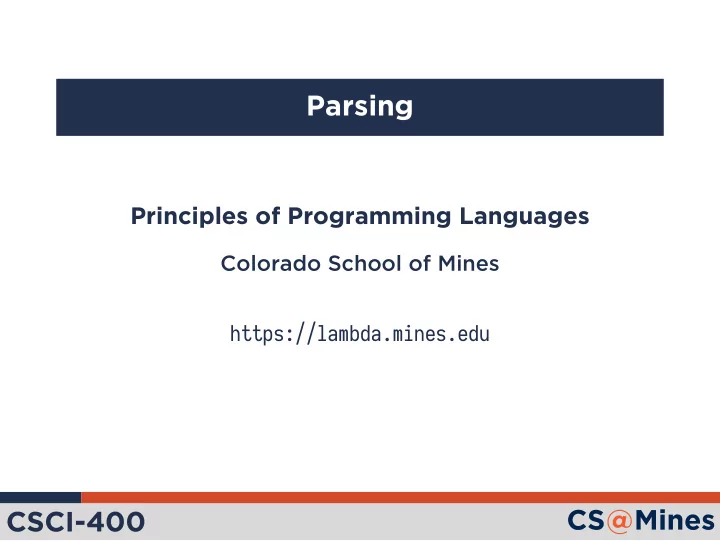 Parsing

Principles of Programming Languages

Colorado School of Mines

https://lambda.mines.edu

CSCI-400

CS@Mines